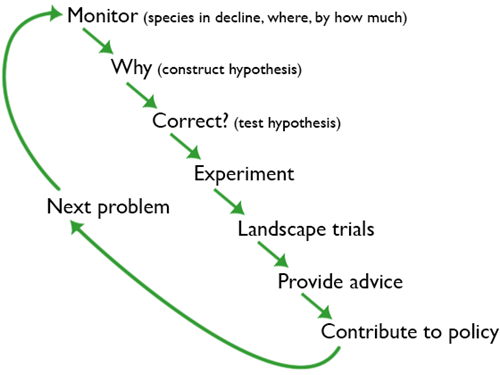 Monitor (species in decline, where, by how much)

Why (construct hypothesis)

Correct? (test hypothesis)

Experiment

Landscape trials

Provide advice

Contribute to policy

Next problem